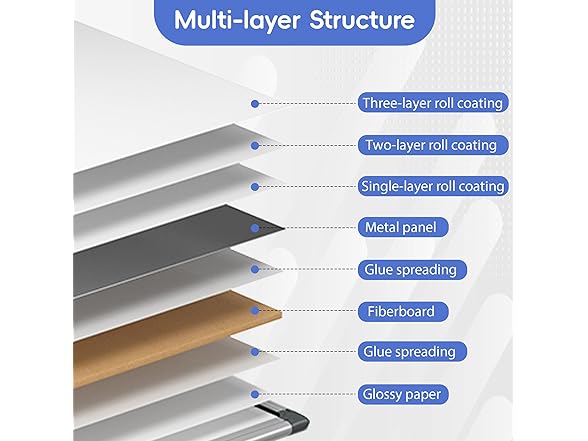 Multi-layer Structure

Three-layer roll coating

Two-layer roll coating

Single-layer roll coating

Metal panel

Glue spreading

Fiberboard

Glue spreading

Glossy paper